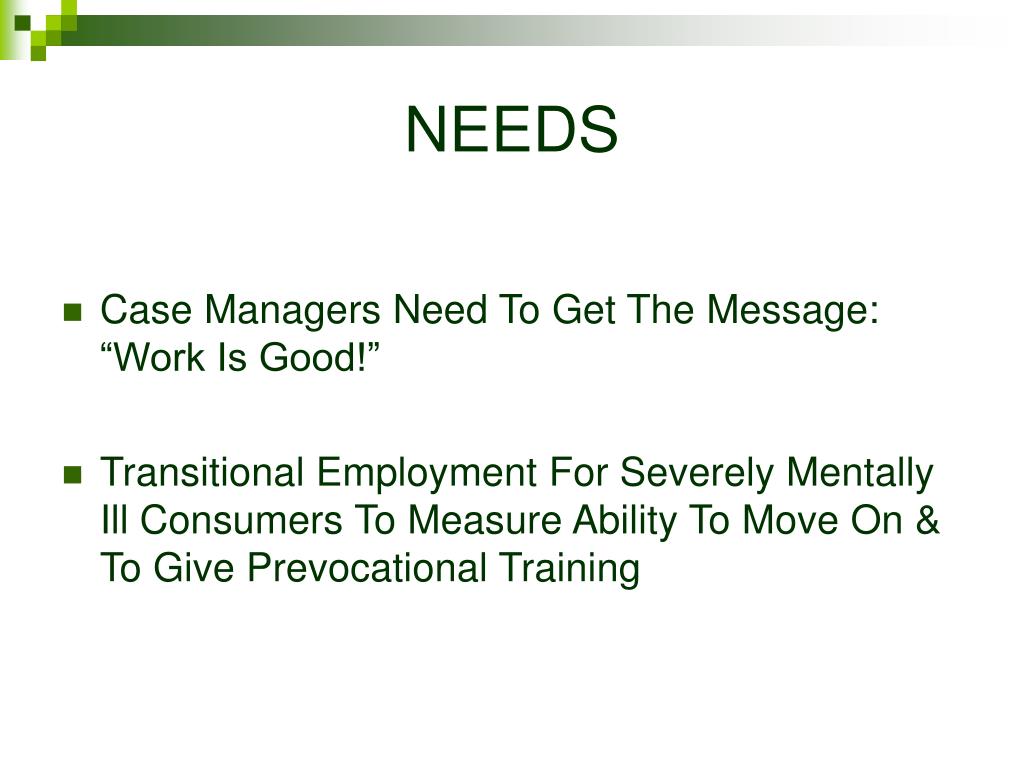 NEEDS

Case Managers Need To Get The Message: “Work Is Good!”

Transitional Employment For Severely Mentally Ill Consumers To Measure Ability To Move On & To Give Prevocational Training